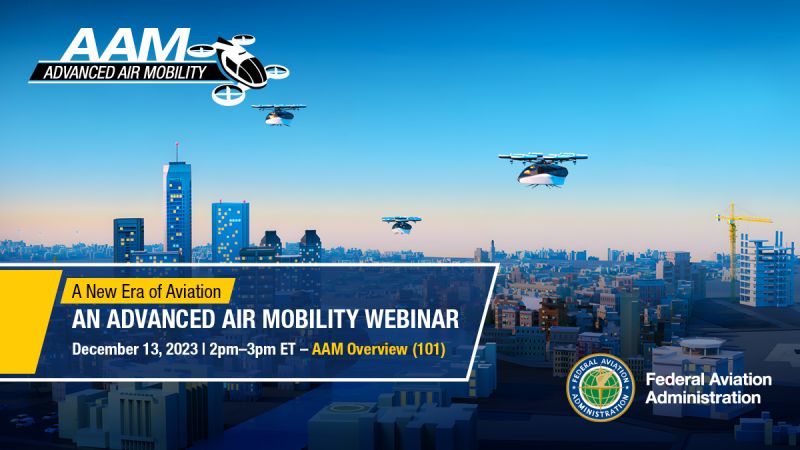 AAM
ADVANCED AIR MOBILITY

A New Era of Aviation
AN ADVANCED AIR MOBILITY WEBINAR
December 13, 2023 | 2pm–3pm ET – AAM Overview (101)

FEDERAL AVIATION ADMINISTRATION
Federal Aviation Administration